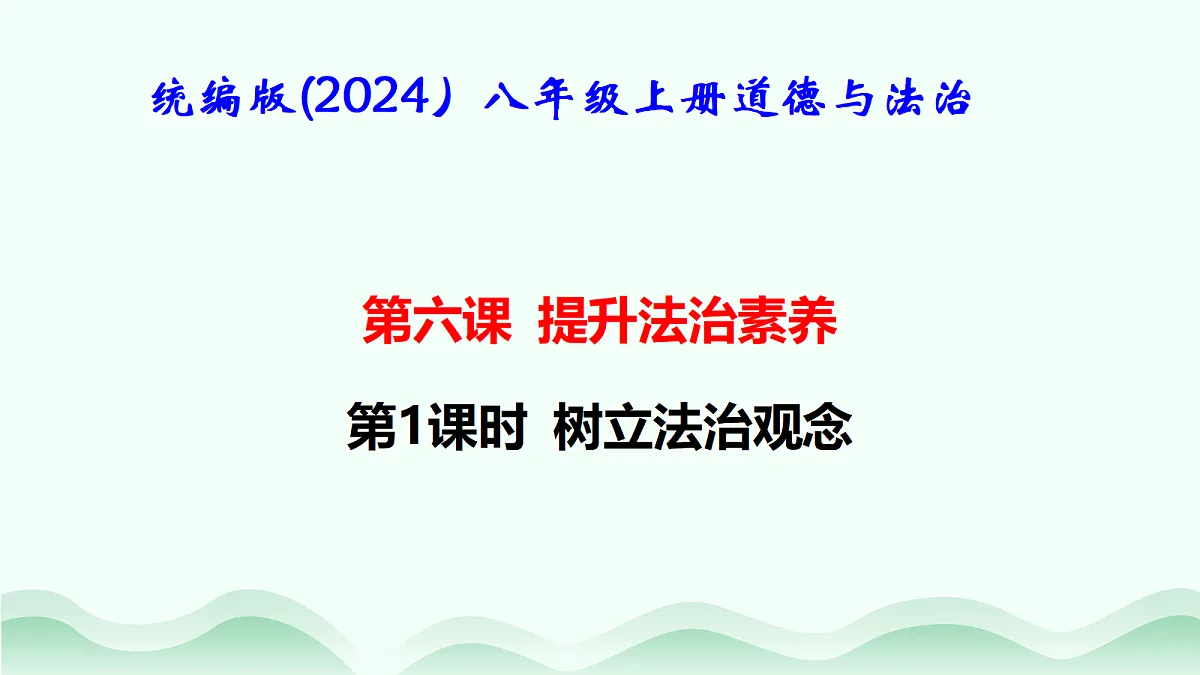 统编版(2024）八年级上册道德与法治

第六课 提升法治素养

第1课时 树立法治观念